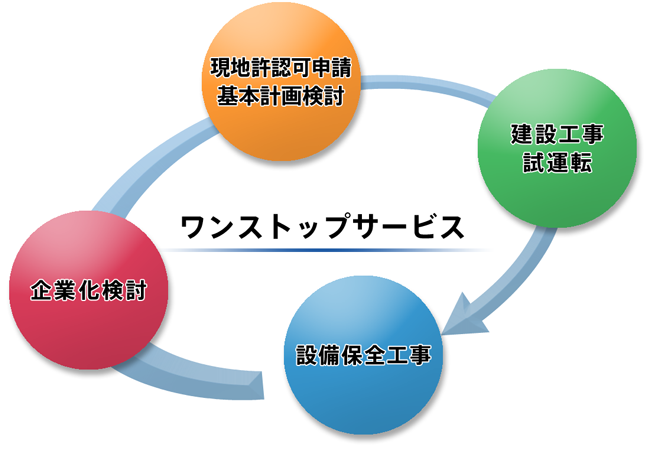 現地許認可申請
基本計画検討

建設工事
試運転

ワンストップサービス

企業化検討

設備保全工事